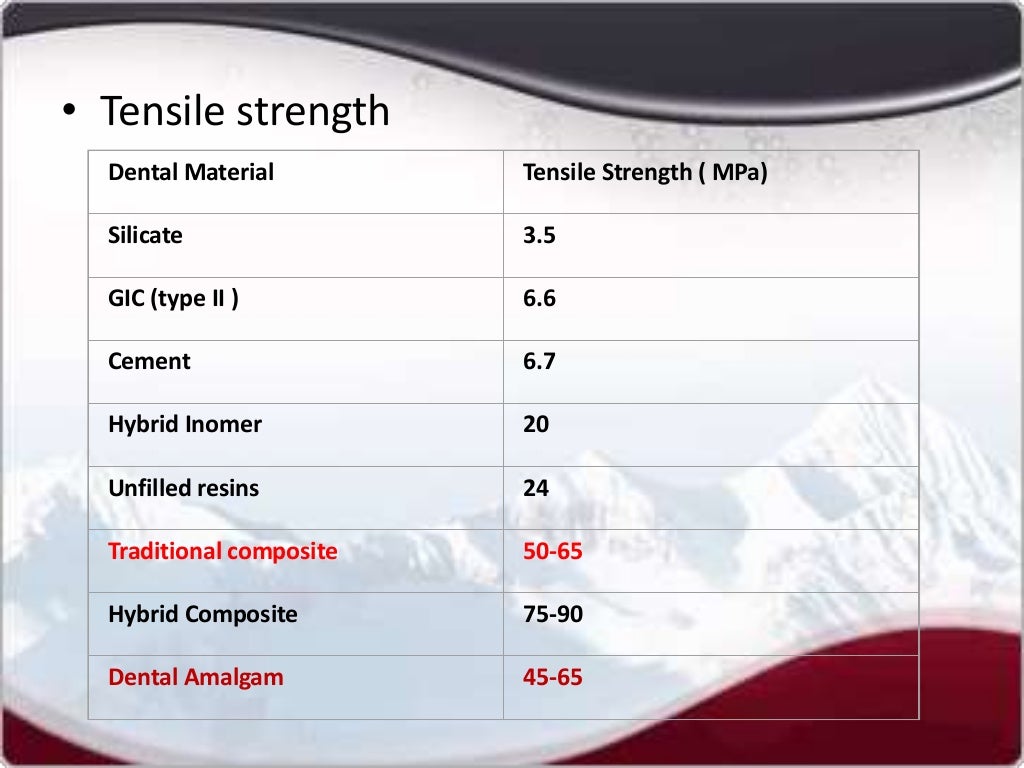 • Tensile strength

| Dental Material | Tensile Strength ( MPa) |
|---|---|
| Silicate | 3.5 |
| GIC (type II ) | 6.6 |
| Cement | 6.7 |
| Hybrid Inomer | 20 |
| Unfilled resins | 24 |
| Traditional composite | 50-65 |
| Hybrid Composite | 75-90 |
| Dental Amalgam | 45-65 |